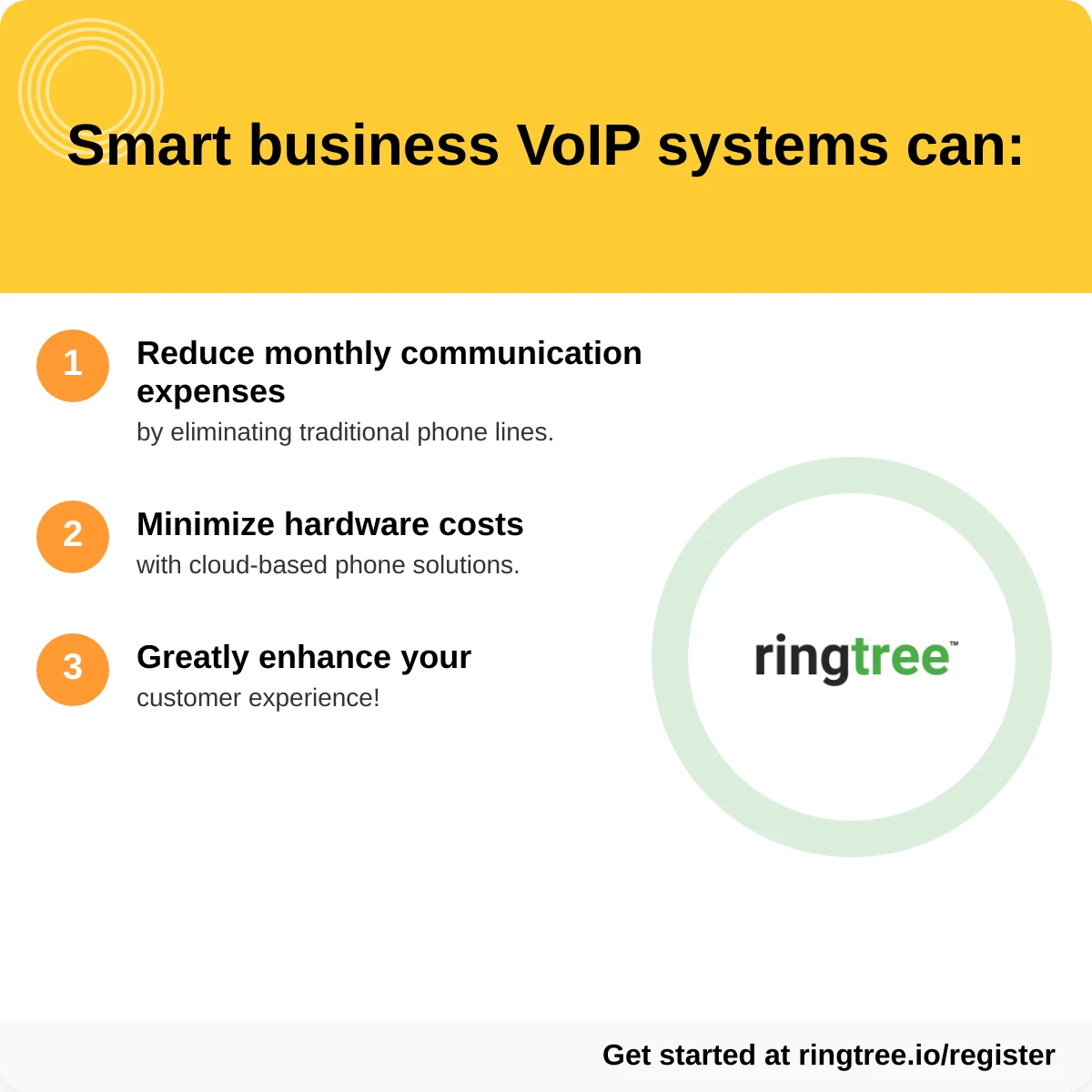 Smart business VoIP systems can:

1
Reduce monthly communication expenses
by eliminating traditional phone lines.

2
Minimize hardware costs
with cloud-based phone solutions.

3
Greatly enhance your
customer experience!

ringtree™

Get started at ringtree.io/register